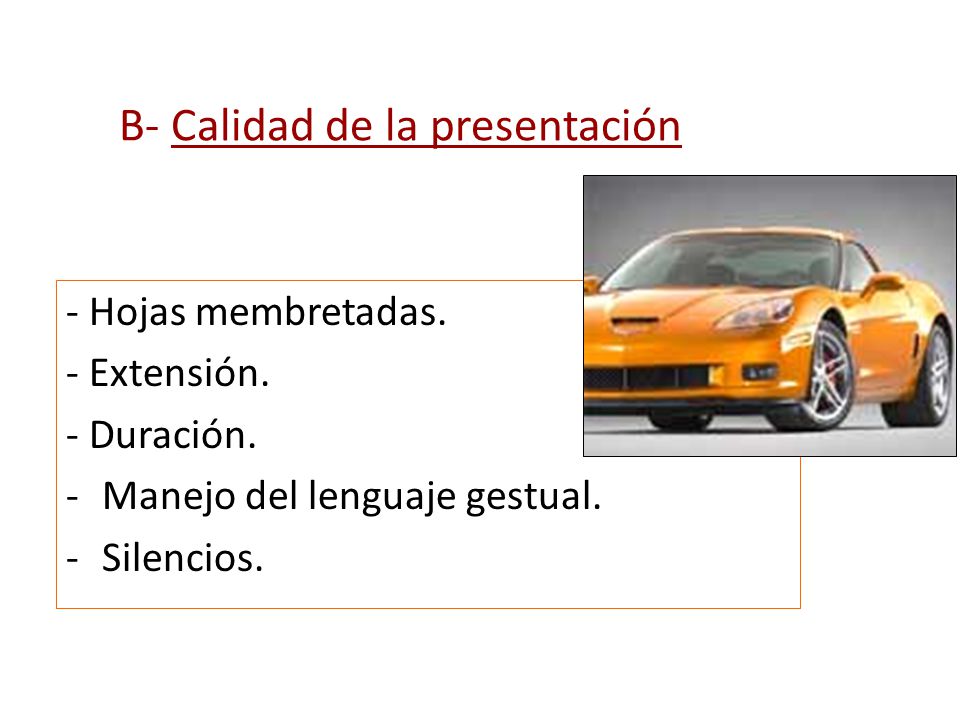 B- Calidad de la presentación

- Hojas membretadas.
- Extensión.
- Duración.
- Manejo del lenguaje gestual.
- Silencios.